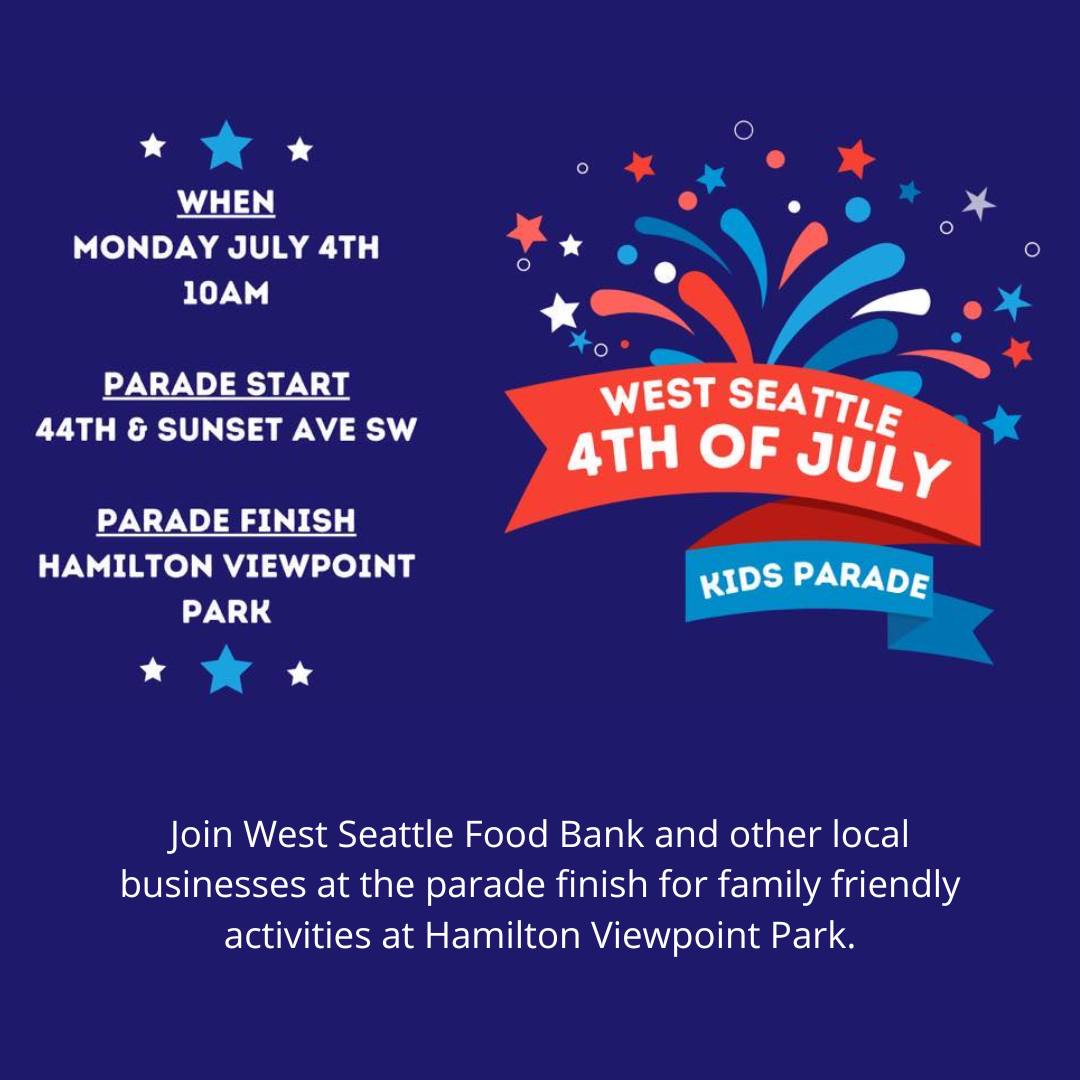 WHEN
MONDAY JULY 4TH
10AM

PARADE START
44TH & SUNSET AVE SW

PARADE FINISH
HAMILTON VIEWPOINT PARK

WEST SEATTLE
4TH OF JULY
KIDS PARADE

Join West Seattle Food Bank and other local businesses at the parade finish for family friendly activities at Hamilton Viewpoint Park.